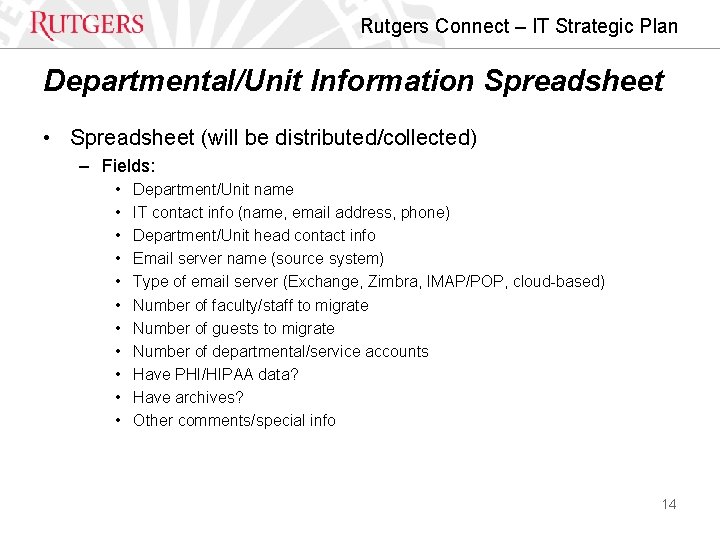 RUTGERS

Rutgers Connect – IT Strategic Plan

Departmental/Unit Information Spreadsheet

• Spreadsheet (will be distributed/collected)
– Fields:
• Department/Unit name
• IT contact info (name, email address, phone)
• Department/Unit head contact info
• Email server name (source system)
• Type of email server (Exchange, Zimbra, IMAP/POP, cloud-based)
• Number of faculty/staff to migrate
• Number of guests to migrate
• Number of departmental/service accounts
• Have PHI/HIPAA data?
• Have archives?
• Other comments/special info

14